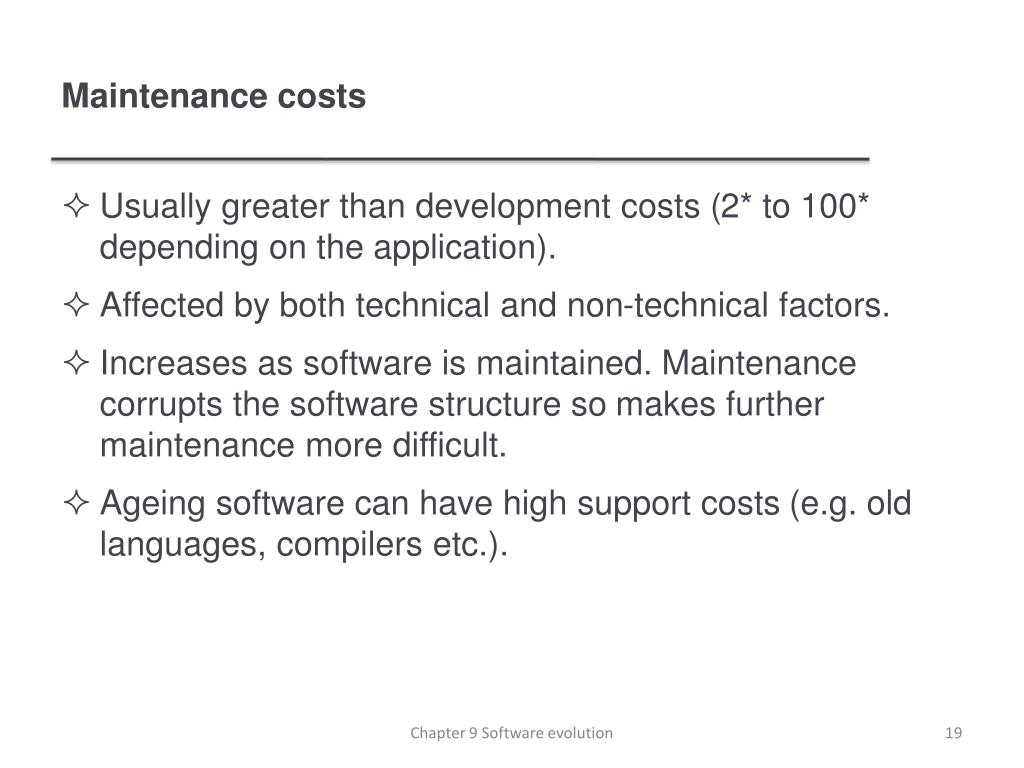 Maintenance costs

✧ Usually greater than development costs (2* to 100* depending on the application).

✧ Affected by both technical and non-technical factors.

✧ Increases as software is maintained. Maintenance corrupts the software structure so makes further maintenance more difficult.

✧ Ageing software can have high support costs (e.g. old languages, compilers etc.).

Chapter 9 Software evolution

19